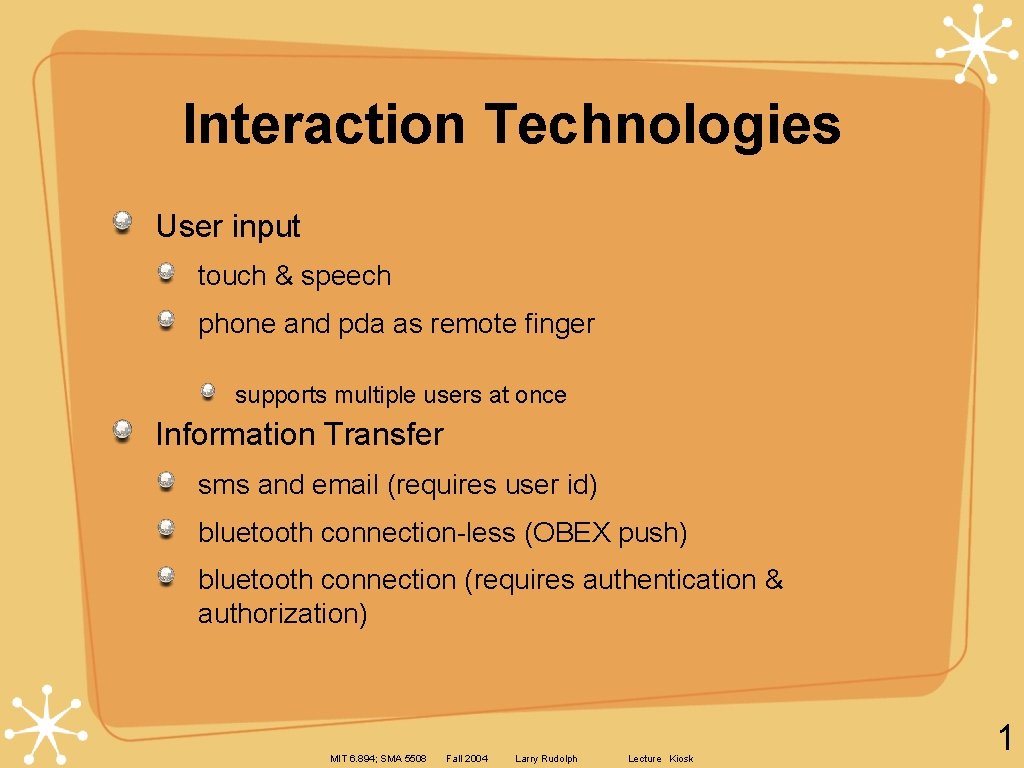 Interaction Technologies

User input

touch & speech

phone and pda as remote finger

supports multiple users at once

Information Transfer

sms and email (requires user id)

bluetooth connection-less (OBEX push)

bluetooth connection (requires authentication & authorization)

MIT 6.894; SMA 5508 Fall 2004 Larry Rudolph Lecture Kiosk

1